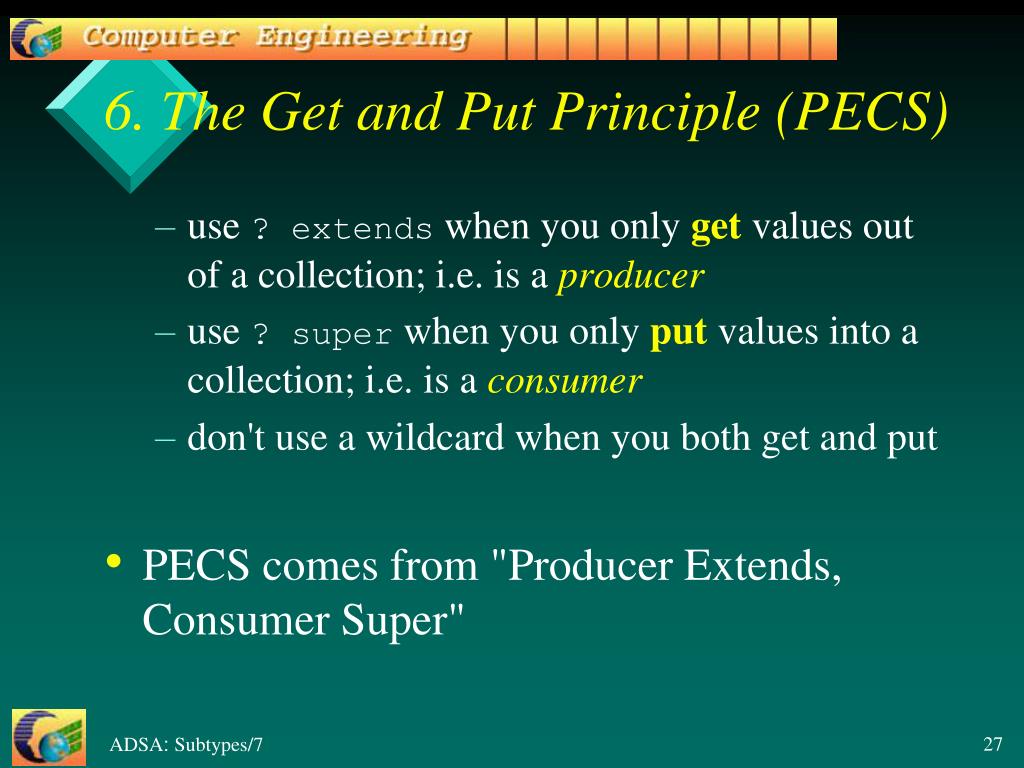 Computer Engineering

6. The Get and Put Principle (PECS)

– use ? extends when you only get values out of a collection; i.e. is a producer

– use ? super when you only put values into a collection; i.e. is a consumer

– don't use a wildcard when you both get and put

• PECS comes from "Producer Extends, Consumer Super"

ADSA: Subtypes/7

27